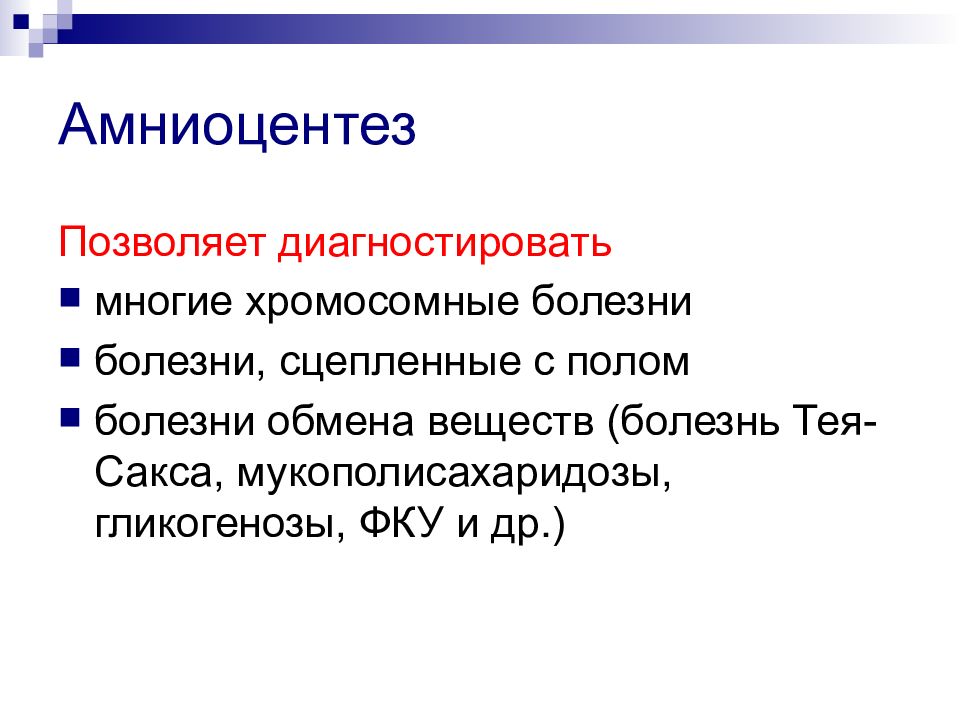 Амниоцентез

Позволяет диагностировать

- многие хромосомные болезни
- болезни, сцепленные с полом
- болезни обмена веществ (болезнь Тея-Сакса, мукополисахаридозы, гликогенозы, ФКУ и др.)